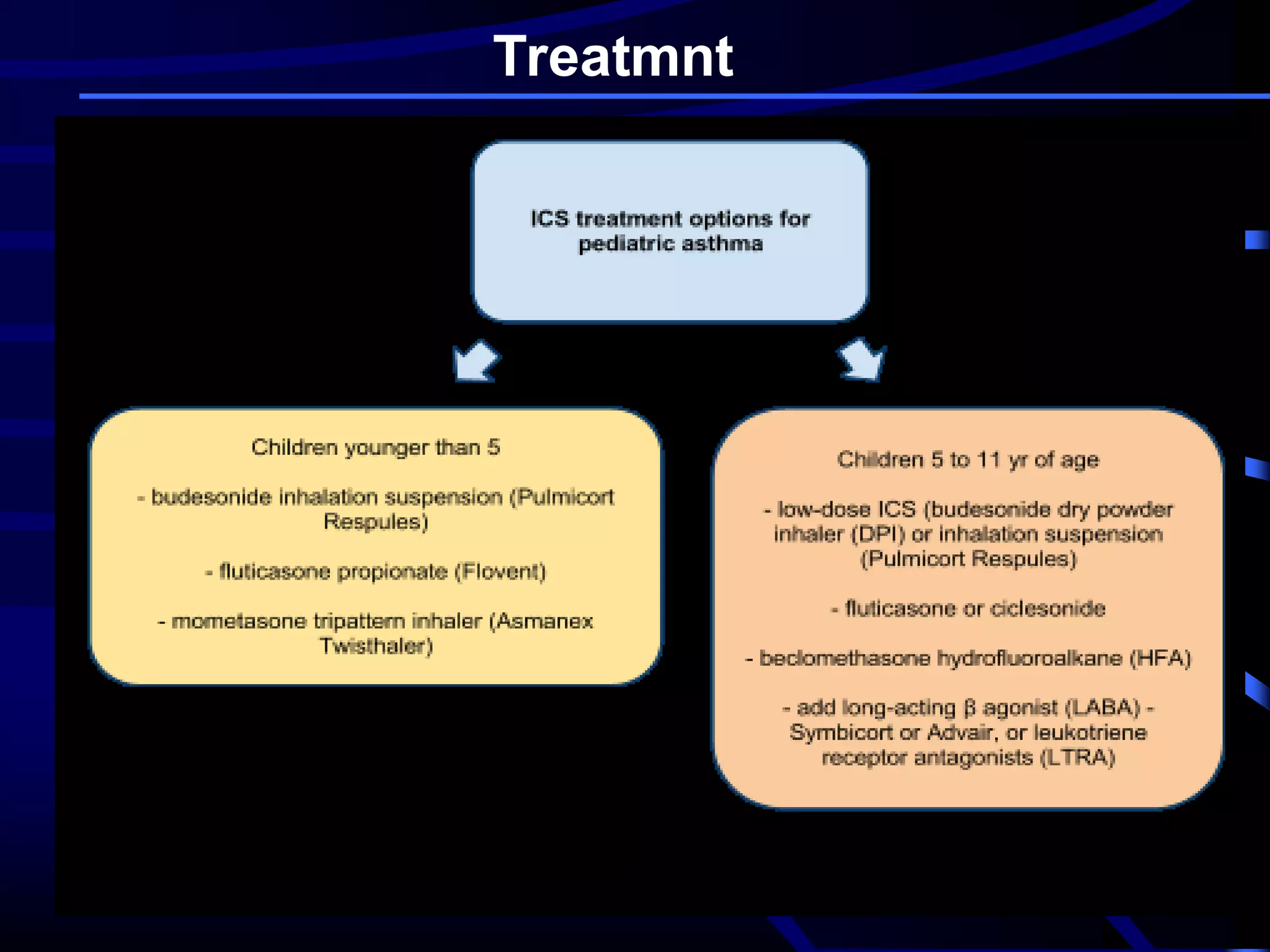 Treatmnt

ICS treatment options for pediatric asthma

Children younger than 5

- budesonide inhalation suspension (Pulmicort Respules)

- fluticasone propionate (Flovent)

- mometasone tripattern inhaler (Asmanex Twisthaler)

Children 5 to 11 yr of age

- low-dose ICS (budesonide dry powder inhaler (DPI) or inhalation suspension (Pulmicort Respules)

- fluticasone or ciclesonide

- beclomethasone hydrofluoroalkane (HFA)

- add long-acting β agonist (LABA) - Symbicort or Advair, or leukotriene receptor antagonists (LTRA)